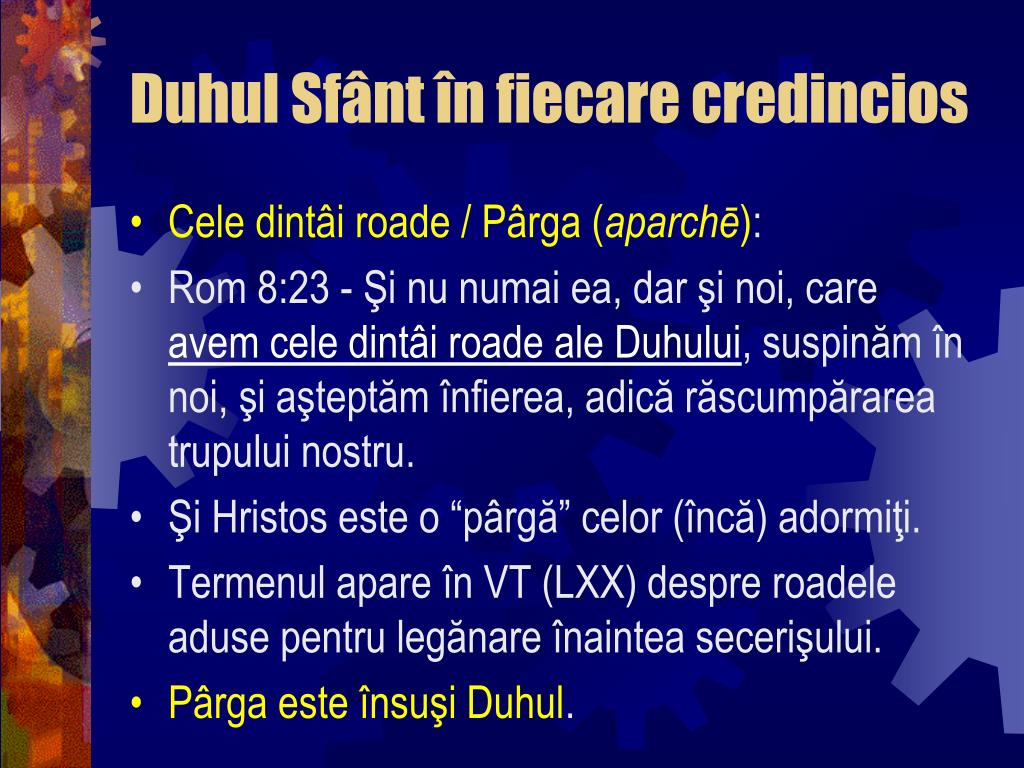 Duhul Sfânt în fiecare credincios

• Cele dintâi roade / Pârga (aparchē):
• Rom 8:23 - Şi nu numai ea, dar şi noi, care avem cele dintâi roade ale Duhului, suspinăm în noi, şi aşteptăm înfierea, adică răscumpărarea trupului nostru.
• Şi Hristos este o “pârgă” celor (încă) adormiţi.
• Termenul apare în VT (LXX) despre roadele aduse pentru legănare înaintea secerişului.
• Pârga este însuşi Duhul.